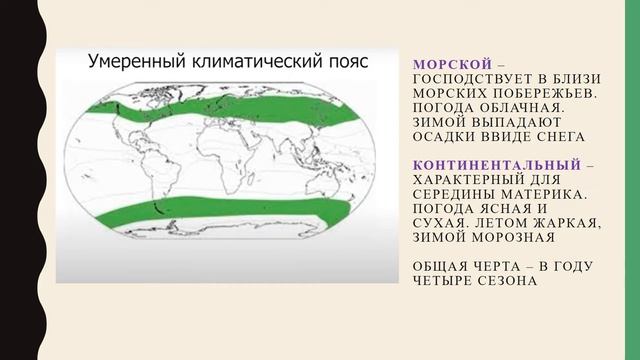 Умеренный климатический пояс

МОРСКОЙ – ГОСПОДСТВУЕТ В БЛИЗИ МОРСКИХ ПОБЕРЕЖЬЕВ. ПОГОДА ОБЛАЧНАЯ. ЗИМОЙ ВЫПАДАЮТ ОСАДКИ ВВИДЕ СНЕГА

КОНТИНЕНТАЛЬНЫЙ – ХАРАКТЕРНЫЙ ДЛЯ СЕРЕДИНЫ МАТЕРИКА. ПОГОДА ЯСНАЯ И СУХАЯ. ЛЕТОМ ЖАРКАЯ, ЗИМОЙ МОРОЗНАЯ

ОБЩАЯ ЧЕРТА – В ГОДУ ЧЕТЫРЕ СЕЗОНА